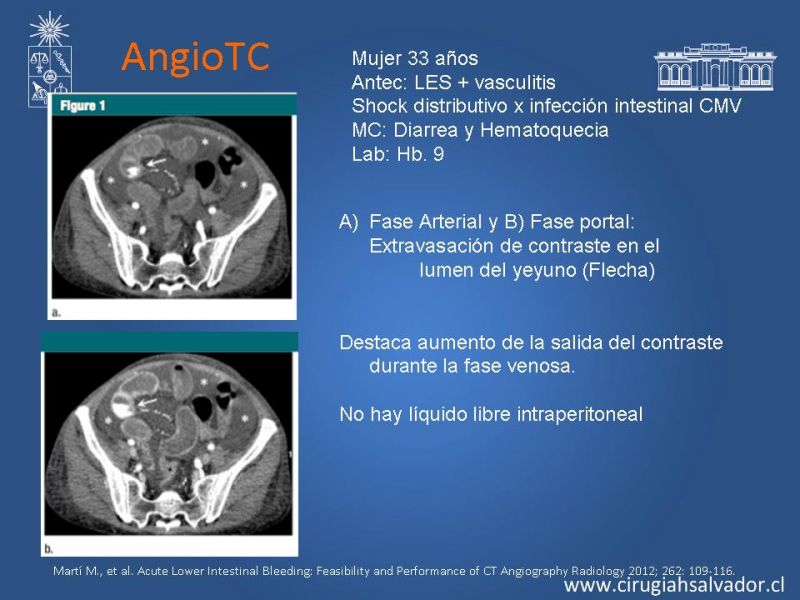 AngioTC

Figure 1

a.

b.

Mujer 33 años
Antec: LES + vasculitis
Shock distributivo x infección intestinal CMV
MC: Diarrea y Hematoquecia
Lab: Hb. 9

A) Fase Arterial y B) Fase portal: Extravasación de contraste en el lumen del yeyuno (Flecha)

Destaca aumento de la salida del contraste durante la fase venosa.

No hay líquido libre intraperitoneal

Martí M., et al. Acute Lower Intestinal Bleeding: Feasibility and Performance of CT Angiography Radiology 2012; 262: 109-116.

www.cirugiahsalvador.cl